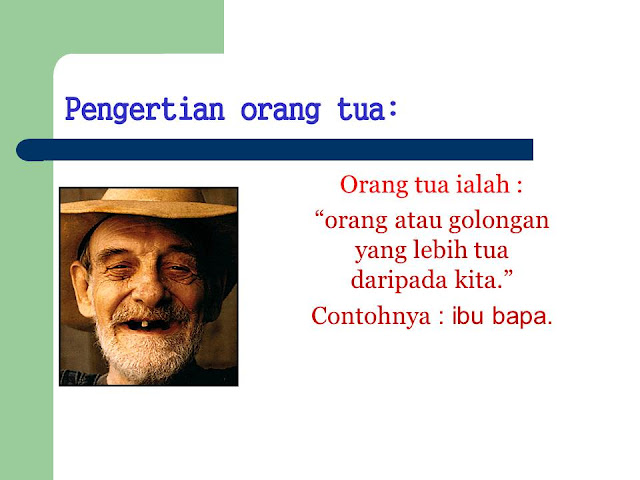 Pengertian orang tua:

Orang tua ialah :

“orang atau golongan yang lebih tua daripada kita.”

Contohnya : ibu bapa.